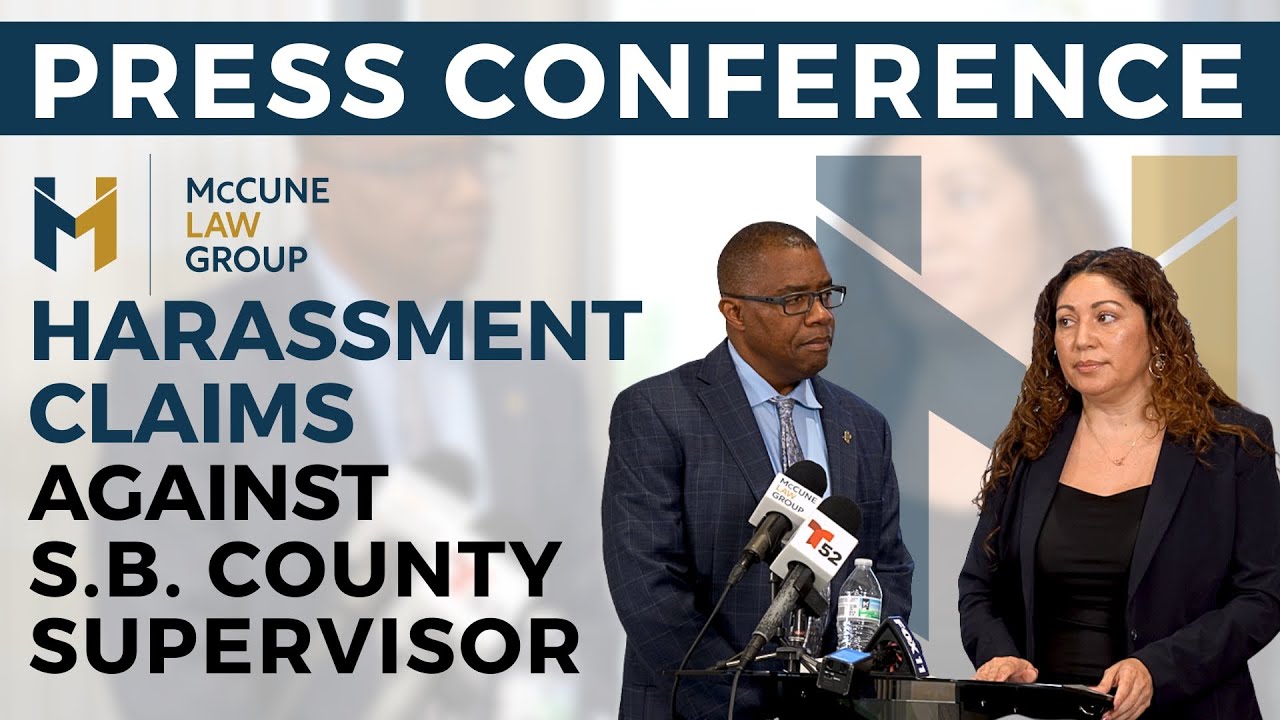 PRESS CONFERENCE

McCUNE LAW GROUP

HARASSMENT CLAIMS AGAINST S.B. COUNTY SUPERVISOR

McCUNE LAW GROUP

T52

FOX 11